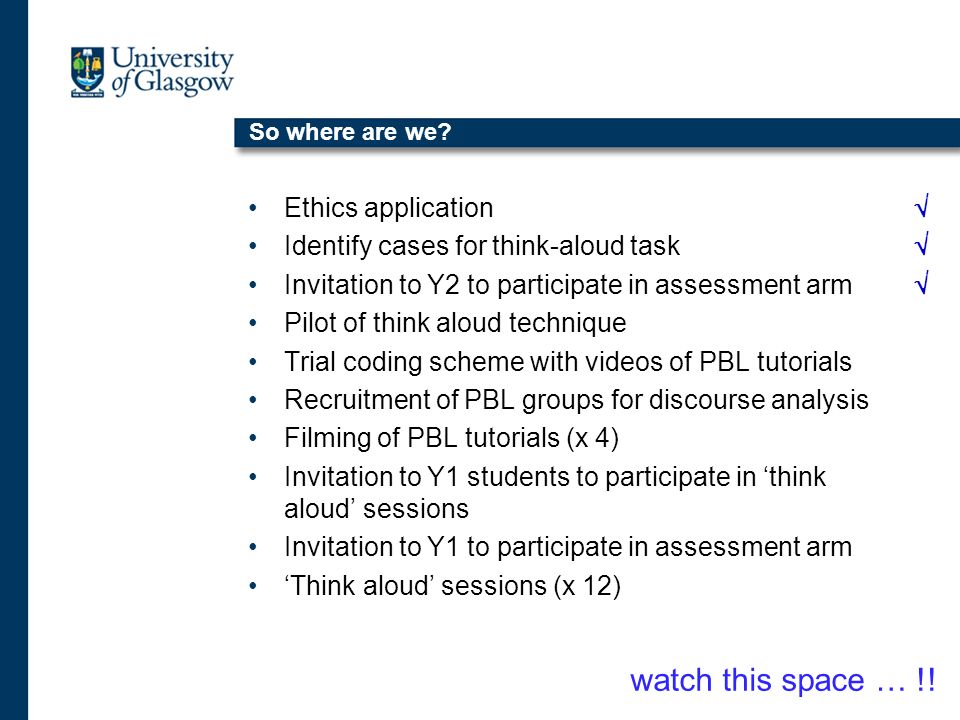 University of Glasgow

So where are we?

• Ethics application √
• Identify cases for think-aloud task √
• Invitation to Y2 to participate in assessment arm √
• Pilot of think aloud technique
• Trial coding scheme with videos of PBL tutorials
• Recruitment of PBL groups for discourse analysis
• Filming of PBL tutorials (x 4)
• Invitation to Y1 students to participate in ‘think aloud’ sessions
• Invitation to Y1 to participate in assessment arm
• ‘Think aloud’ sessions (x 12)

watch this space … !!